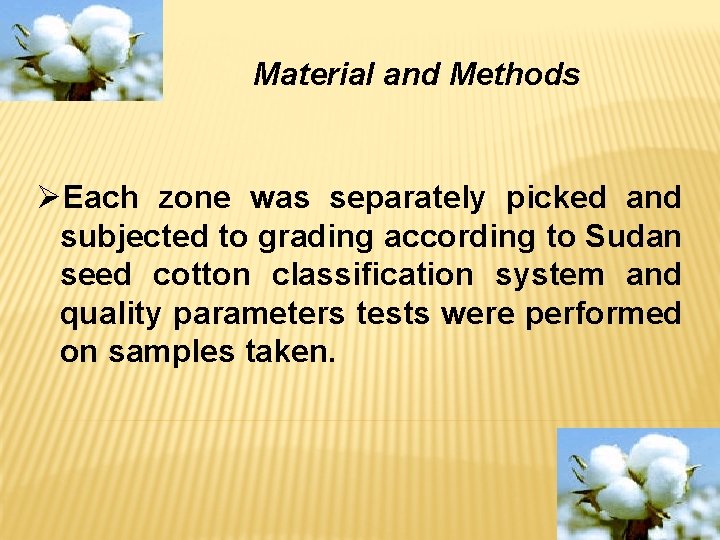 Material and Methods

➢Each zone was separately picked and subjected to grading according to Sudan seed cotton classification system and quality parameters tests were performed on samples taken.